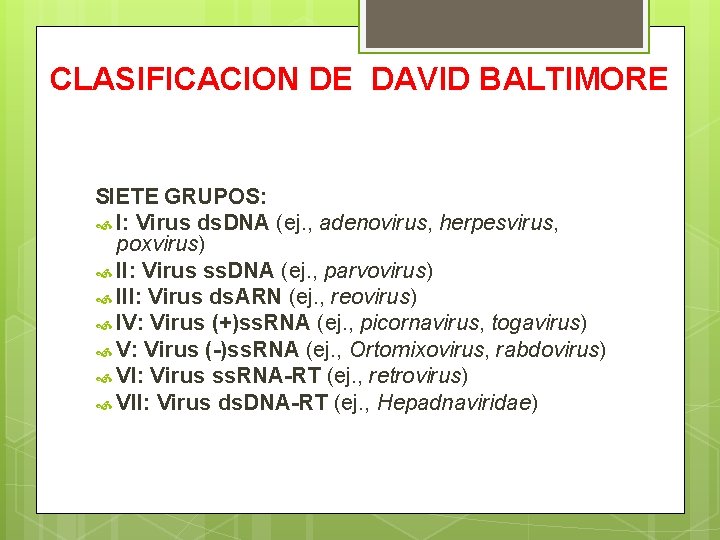 CLASIFICACION DE DAVID BALTIMORE

SIETE GRUPOS:

I: Virus dsDNA (ej., adenovirus, herpesvirus, poxvirus)

II: Virus ssDNA (ej., parvovirus)

III: Virus dsARN (ej., reovirus)

IV: Virus (+)ssRNA (ej., picornavirus, togavirus)

V: Virus (-)ssRNA (ej., Ortomixovirus, rabdovirus)

VI: Virus ssRNA-RT (ej., retrovirus)

VII: Virus dsDNA-RT (ej., Hepadnaviridae)